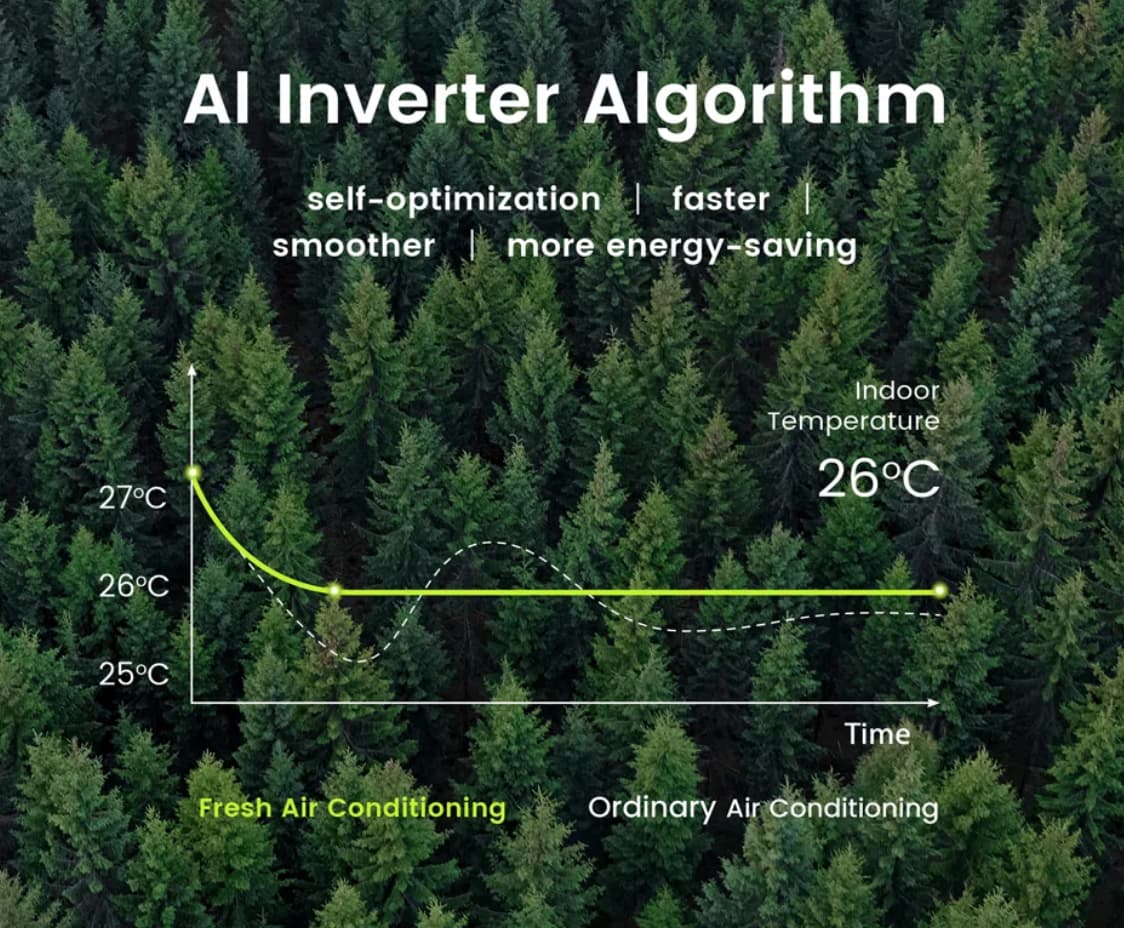 AI Inverter Algorithm

self-optimization | faster | smoother | more energy-saving

Indoor Temperature
26°C

27°C
26°C
25°C
Time

Fresh Air Conditioning
Ordinary Air Conditioning